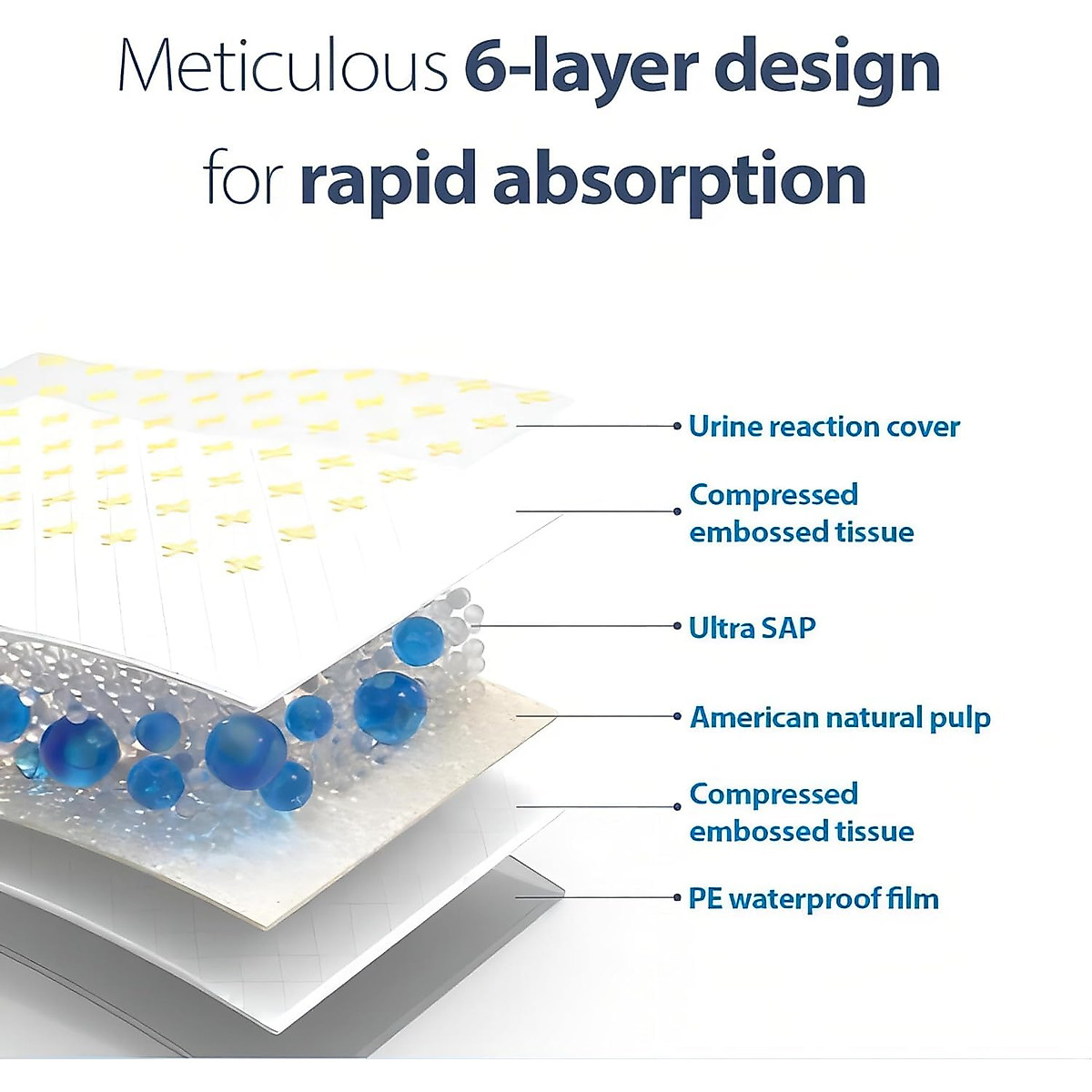 Meticulous 6-layer design for rapid absorption

Urine reaction cover

Compressed embossed tissue

Ultra SAP

American natural pulp

Compressed embossed tissue

PE waterproof film